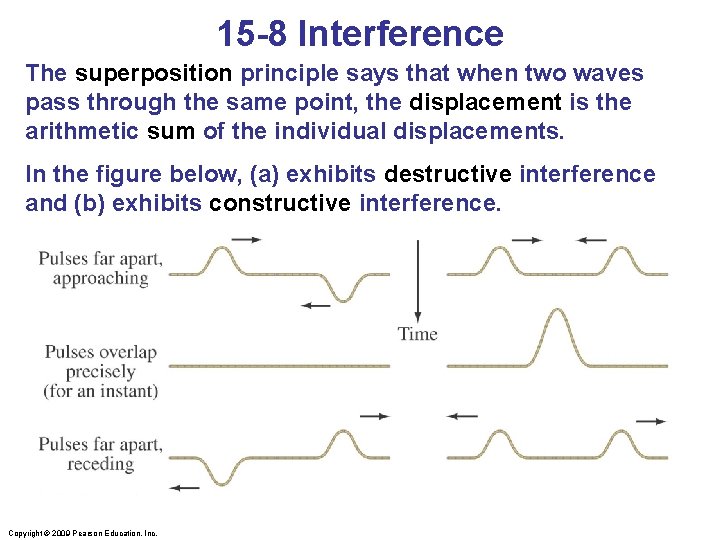 15-8 Interference

The superposition principle says that when two waves pass through the same point, the displacement is the arithmetic sum of the individual displacements.

In the figure below, (a) exhibits destructive interference and (b) exhibits constructive interference.

Pulses far apart, approaching

Time

Pulses overlap precisely (for an instant)

Pulses far apart, receding

Copyright © 2009 Pearson Education, Inc.